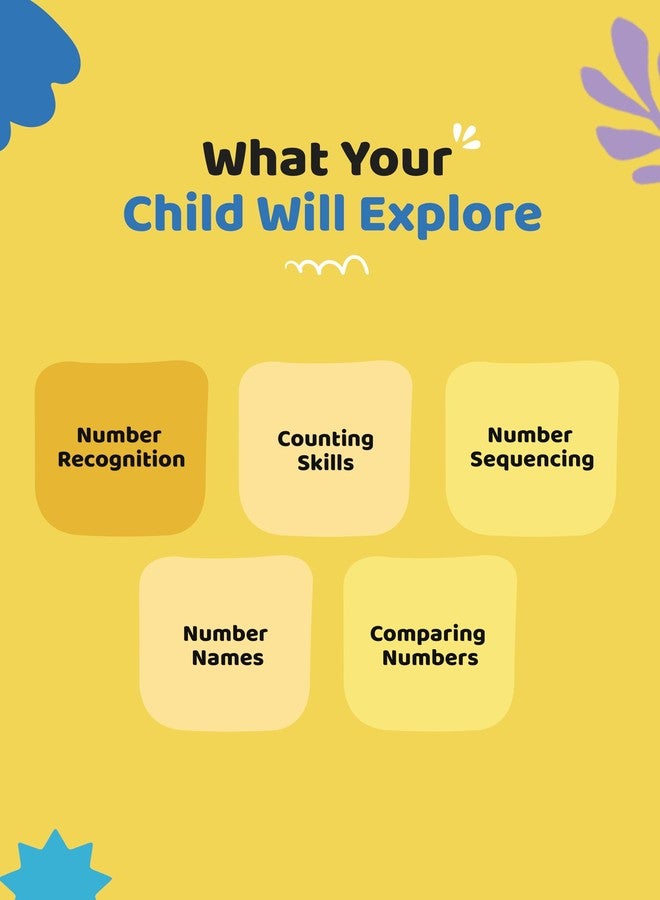 What Your
Child Will Explore

Number Recognition

Counting Skills

Number Sequencing

Number Names

Comparing Numbers